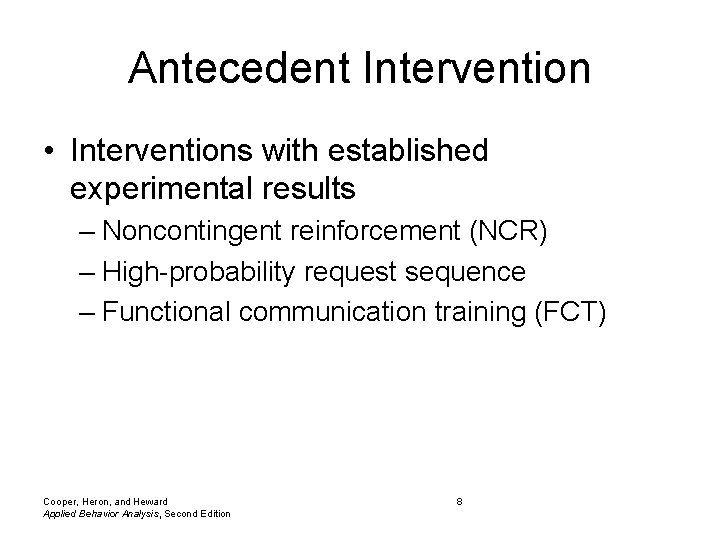 Antecedent Intervention

• Interventions with established experimental results
– Noncontingent reinforcement (NCR)
– High-probability request sequence
– Functional communication training (FCT)

Cooper, Heron, and Heward
Applied Behavior Analysis, Second Edition

8